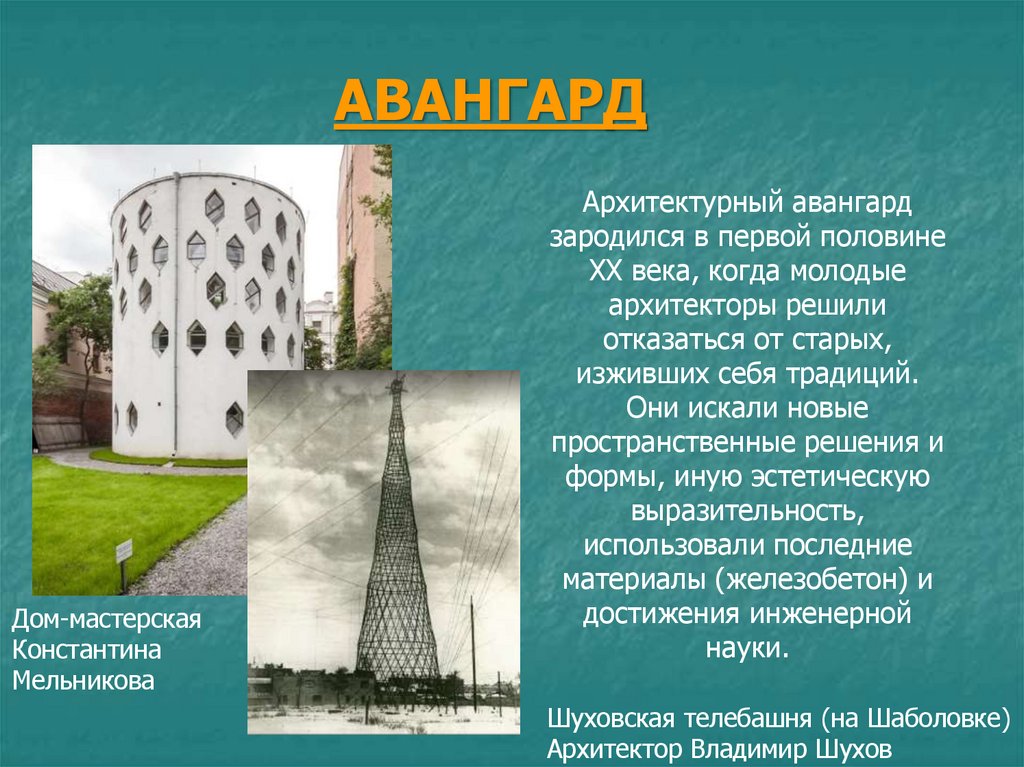 АВАНГАРД

Архитектурный авангард зародился в первой половине XX века, когда молодые архитекторы решили отказаться от старых, изживших себя традиций. Они искали новые пространственные решения и формы, иную эстетическую выразительность, использовали последние материалы (железобетон) и достижения инженерной науки.

Дом-мастерская Константина Мельникова

Шуховская телебашня (на Шаболовке)
Архитектор Владимир Шухов